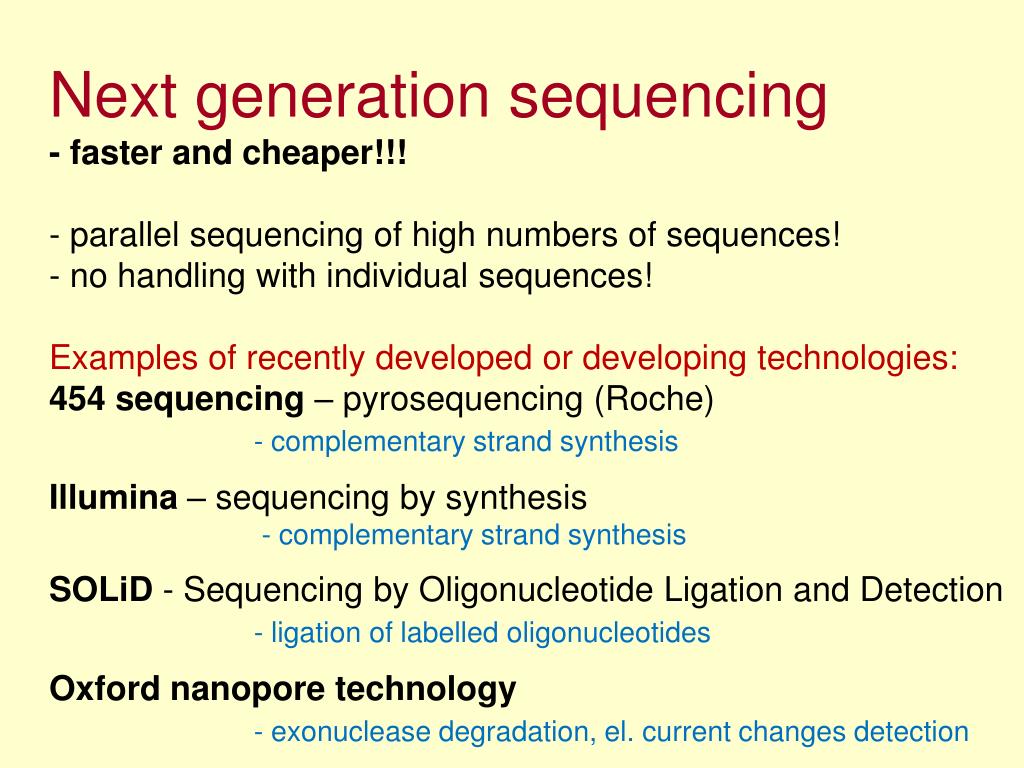 Next generation sequencing
- faster and cheaper!!!

- parallel sequencing of high numbers of sequences!
- no handling with individual sequences!

Examples of recently developed or developing technologies:
454 sequencing – pyrosequencing (Roche)
- complementary strand synthesis

Illumina – sequencing by synthesis
- complementary strand synthesis

SOLiD - Sequencing by Oligonucleotide Ligation and Detection
- ligation of labelled oligonucleotides

Oxford nanopore technology
- exonuclease degradation, el. current changes detection